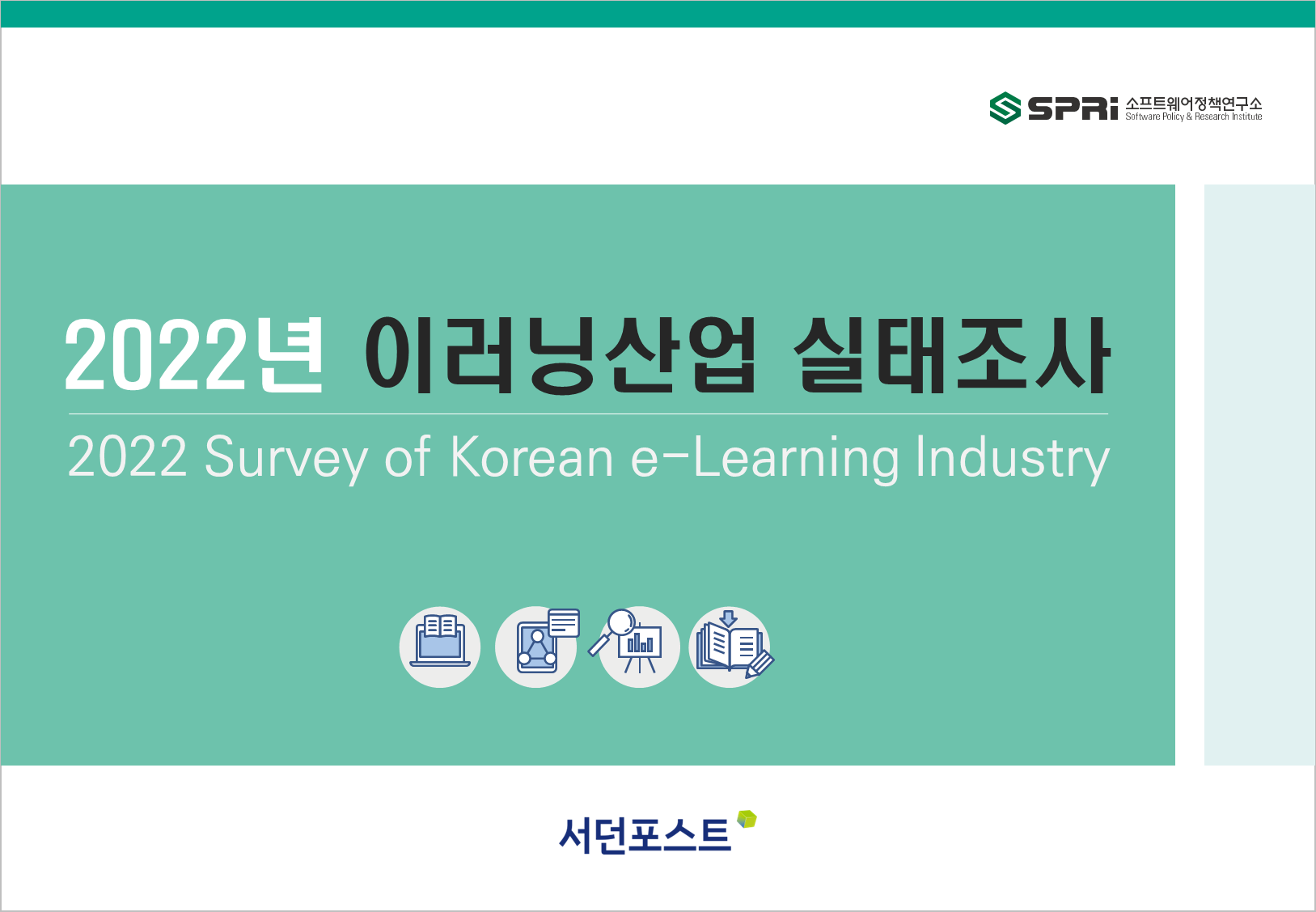 SPRi 소프트웨어정책연구소
Software Policy & Research Institute

2022년 이러닝산업 실태조사

2022 Survey of Korean e-Learning Industry

서던포스트